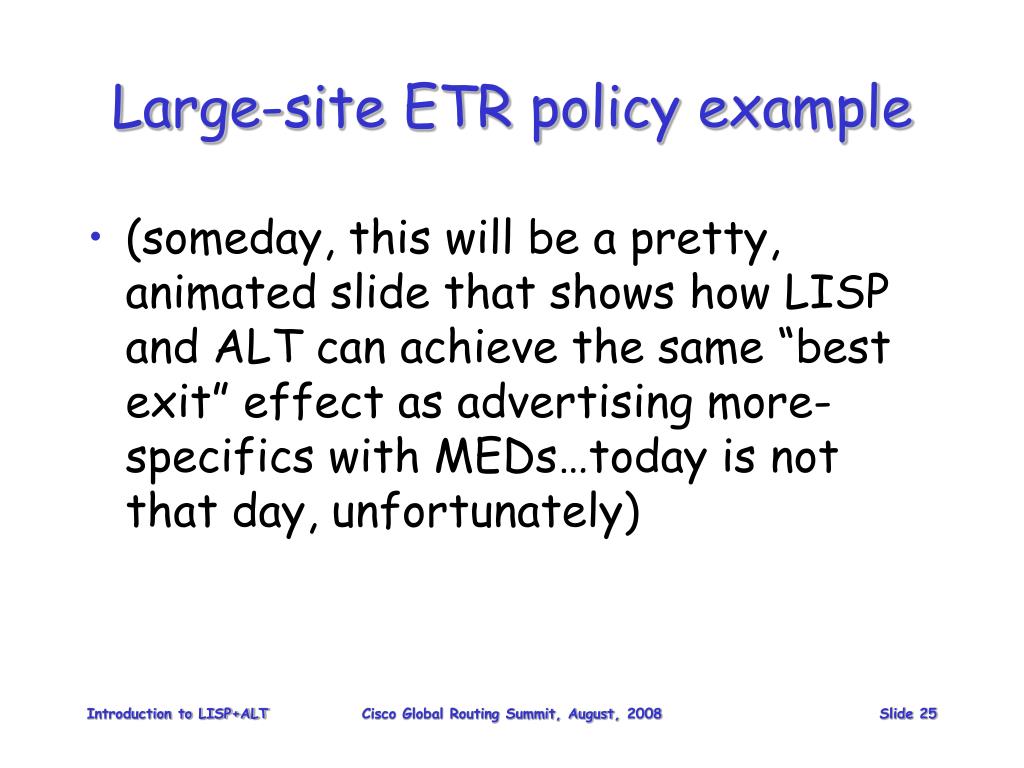 Large-site ETR policy example

• (someday, this will be a pretty, animated slide that shows how LISP and ALT can achieve the same “best exit” effect as advertising more-specifics with MEDs…today is not that day, unfortunately)

Introduction to LISP+ALT

Cisco Global Routing Summit, August, 2008

Slide 25